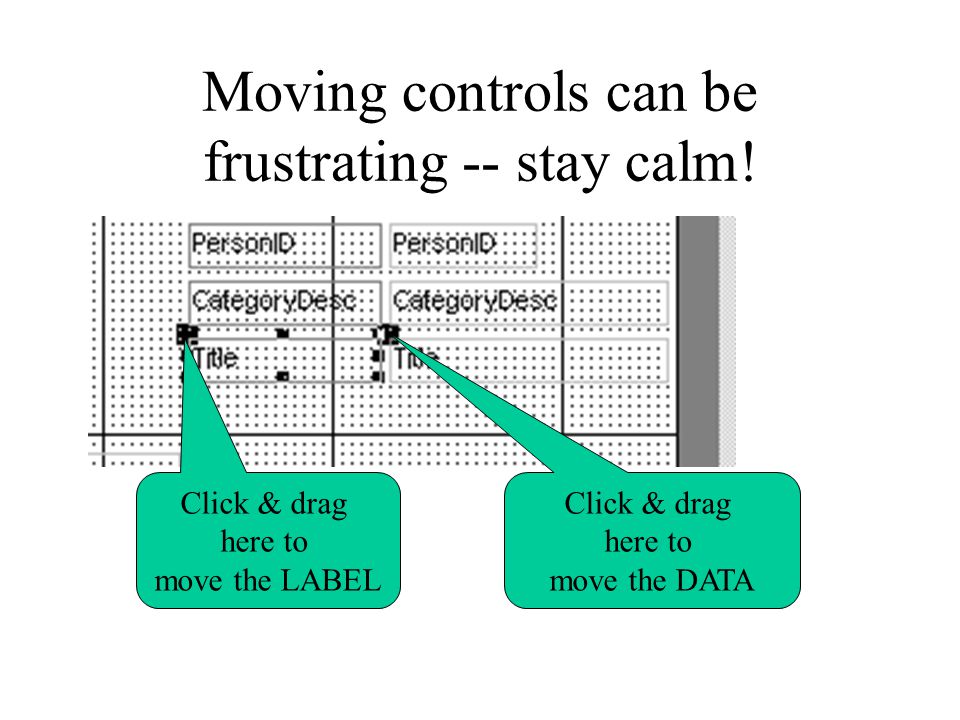 Moving controls can be frustrating -- stay calm!

PersonID

PersonID

CategoryDesc

CategoryDesc

Title

Title

Click & drag here to move the LABEL

Click & drag here to move the DATA